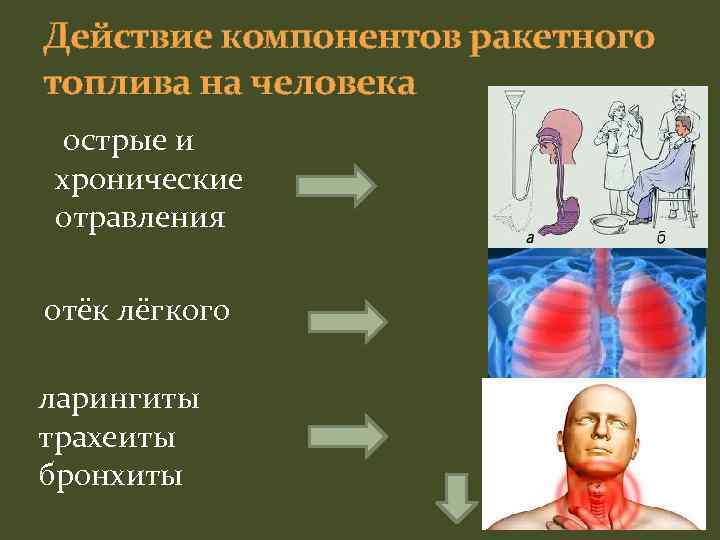 Действие компонентов ракетного топлива на человека

острые и хронические отравления

а

б

отёк лёгкого

ларингиты
трахеиты
бронхиты